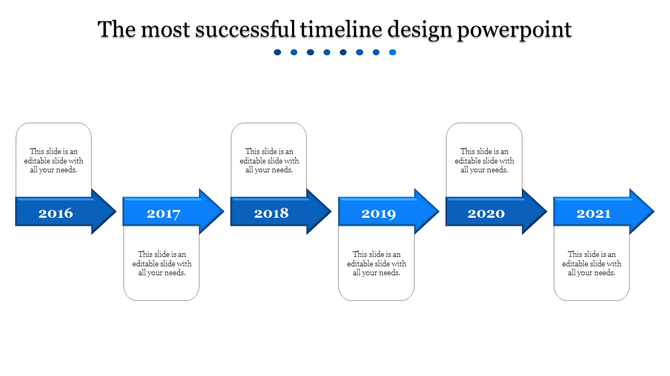 The most successful timeline design powerpoint

This slide is an editable slide with all your needs.

2016

2017

This slide is an editable slide with all your needs.

This slide is an editable slide with all your needs.

2018

2019

This slide is an editable slide with all your needs.

This slide is an editable slide with all your needs.

2020

2021

This slide is an editable slide with all your needs.